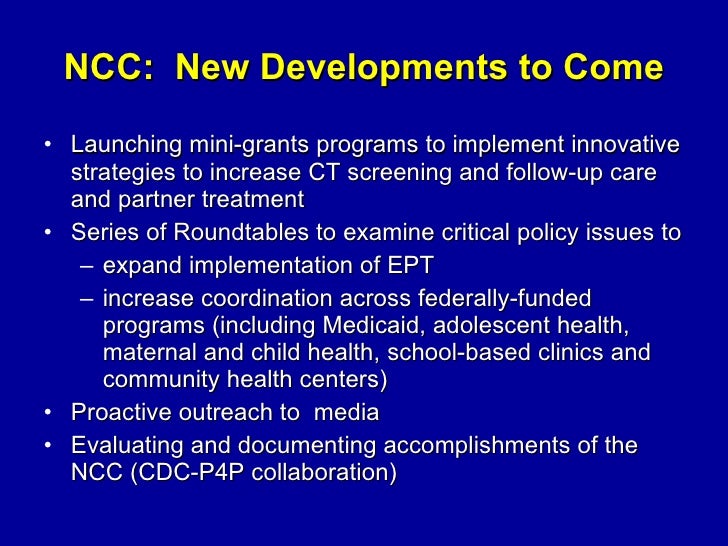 NCC: New Developments to Come

• Launching mini-grants programs to implement innovative strategies to increase CT screening and follow-up care and partner treatment
• Series of Roundtables to examine critical policy issues to
  – expand implementation of EPT
  – increase coordination across federally-funded programs (including Medicaid, adolescent health, maternal and child health, school-based clinics and community health centers)
• Proactive outreach to media
• Evaluating and documenting accomplishments of the NCC (CDC-P4P collaboration)